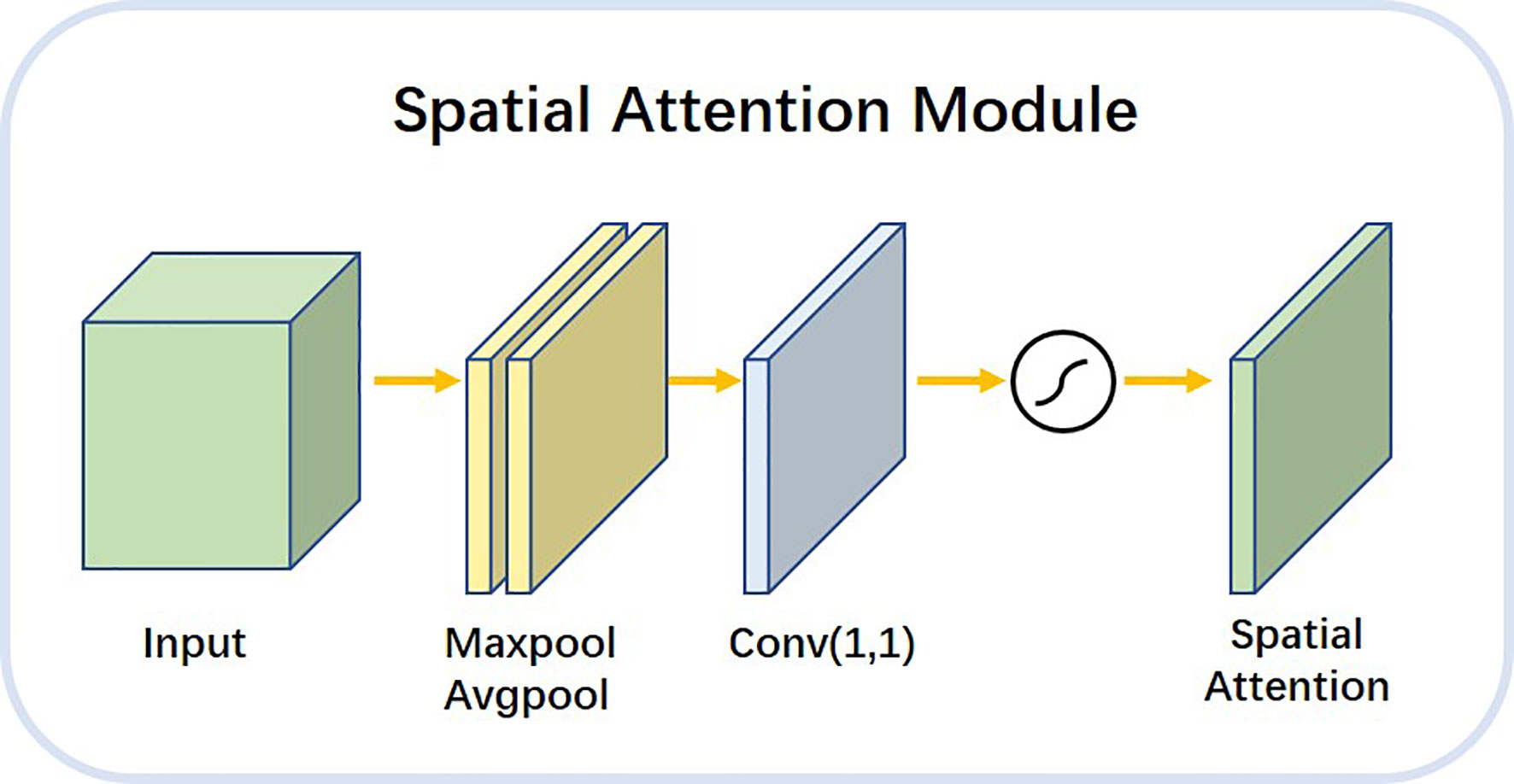 Spatial Attention Module

Input

Maxpool
Avgpool

Conv(1,1)

Spatial
Attention